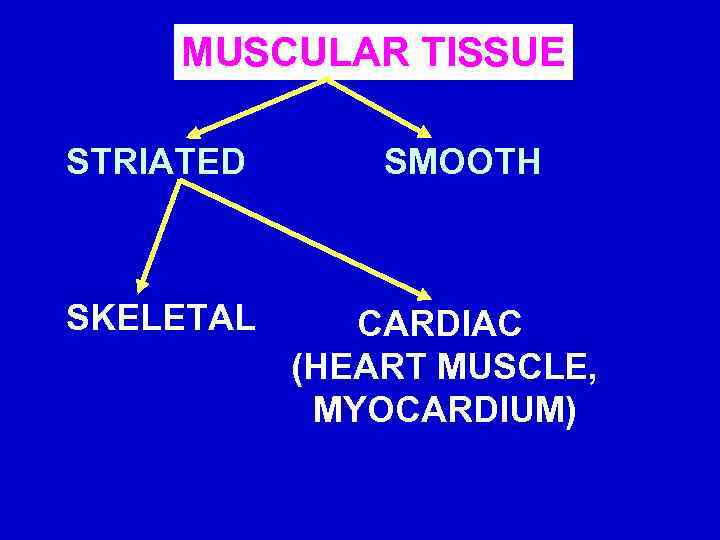 MUSCULAR TISSUE

STRIATED

SMOOTH

SKELETAL

CARDIAC (HEART MUSCLE, MYOCARDIUM)